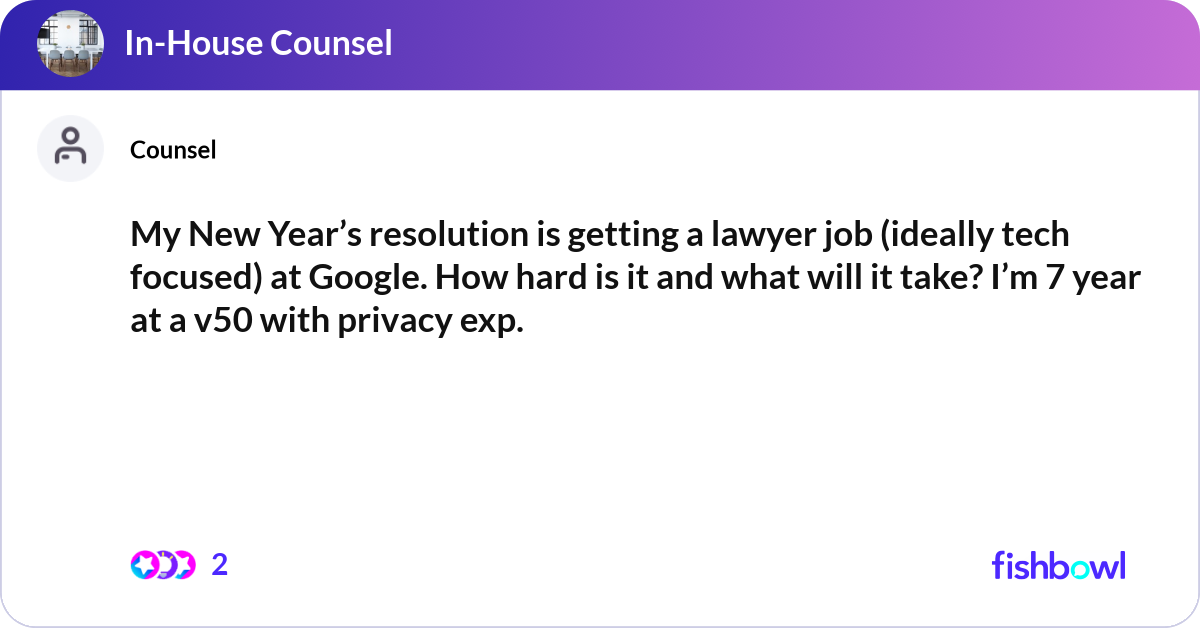 In-House Counsel

Counsel

My New Year’s resolution is getting a lawyer job (ideally tech focused) at Google. How hard is it and what will it take? I’m 7 year at a v50 with privacy exp.

2

fishbowl